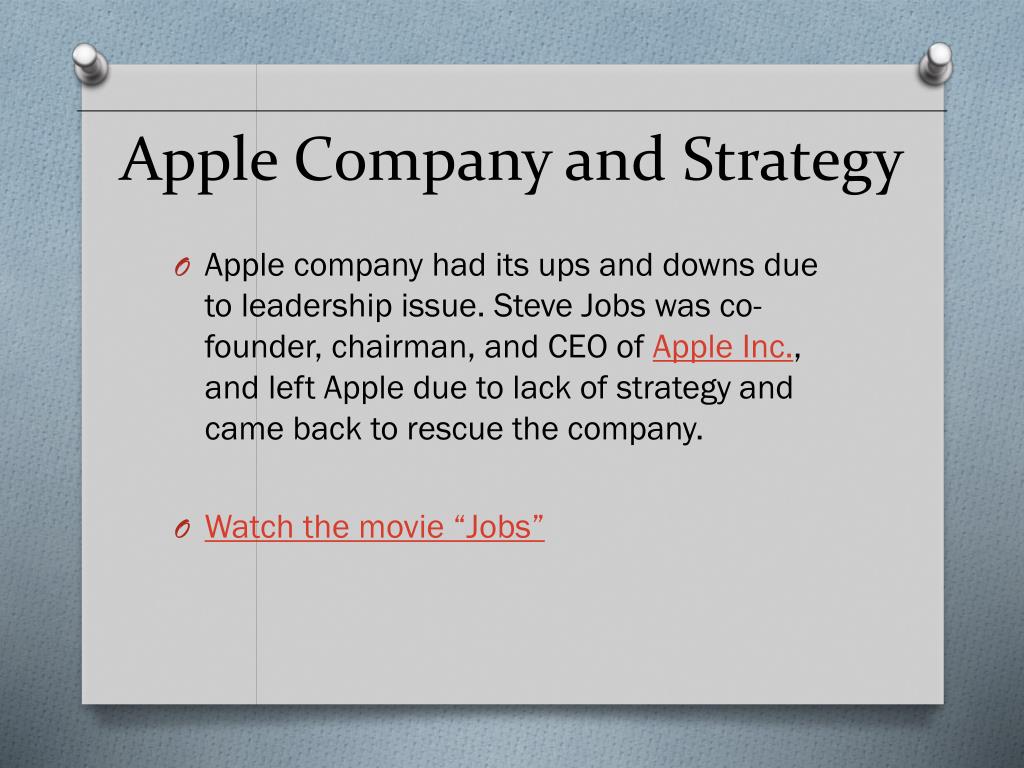 Apple Company and Strategy

O Apple company had its ups and downs due to leadership issue. Steve Jobs was co-founder, chairman, and CEO of Apple Inc., and left Apple due to lack of strategy and came back to rescue the company.

O Watch the movie “Jobs”